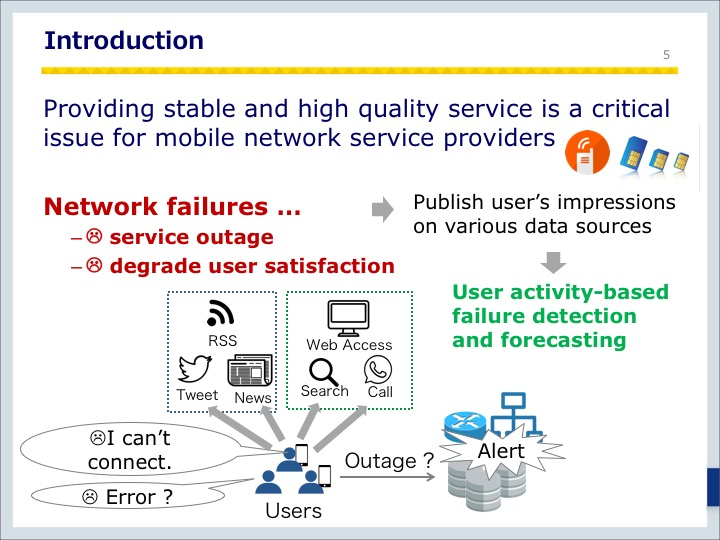 Introduction

5

Providing stable and high quality service is a critical issue for mobile network service providers

Network failures …
– ☹ service outage
– ☹ degrade user satisfaction

Publish user's impressions on various data sources

User activity-based failure detection and forecasting

RSS

Tweet

News

Web Access

Search

Call

☹I can't connect.

☹ Error ?

Users

Outage ?

Alert